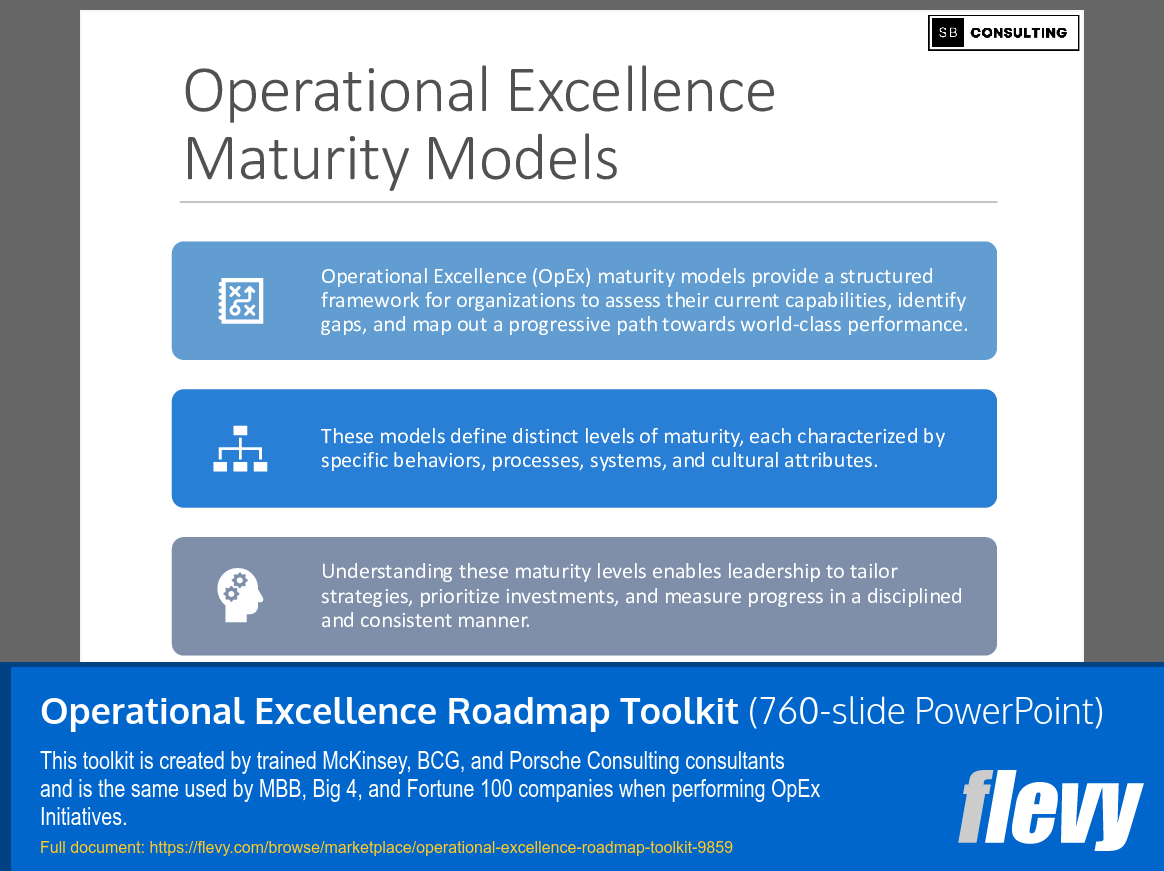 SB CONSULTING

Operational Excellence Maturity Models

Operational Excellence (OpEx) maturity models provide a structured framework for organizations to assess their current capabilities, identify gaps, and map out a progressive path towards world-class performance.

These models define distinct levels of maturity, each characterized by specific behaviors, processes, systems, and cultural attributes.

Understanding these maturity levels enables leadership to tailor strategies, prioritize investments, and measure progress in a disciplined and consistent manner.

Operational Excellence Roadmap Toolkit (760-slide PowerPoint)

This toolkit is created by trained McKinsey, BCG, and Porsche Consulting consultants and is the same used by MBB, Big 4, and Fortune 100 companies when performing OpEx Initiatives.

Full document: https://flevy.com/browse/marketplace/operational-excellence-roadmap-toolkit-9859

flevy